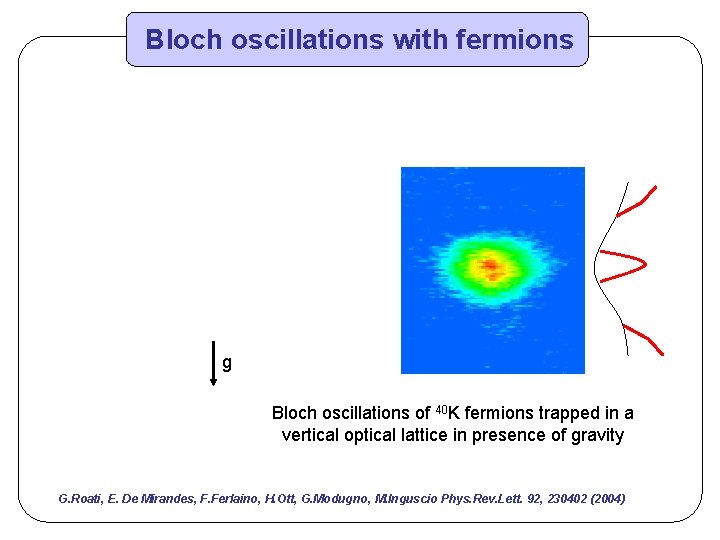 Bloch oscillations with fermions

g

Bloch oscillations of $^{40}$K fermions trapped in a vertical optical lattice in presence of gravity

G.Roati, E. De Mirandes, F.Ferlaino, H.Ott, G.Modugno, M.Inguscio Phys.Rev.Lett. 92, 230402 (2004)